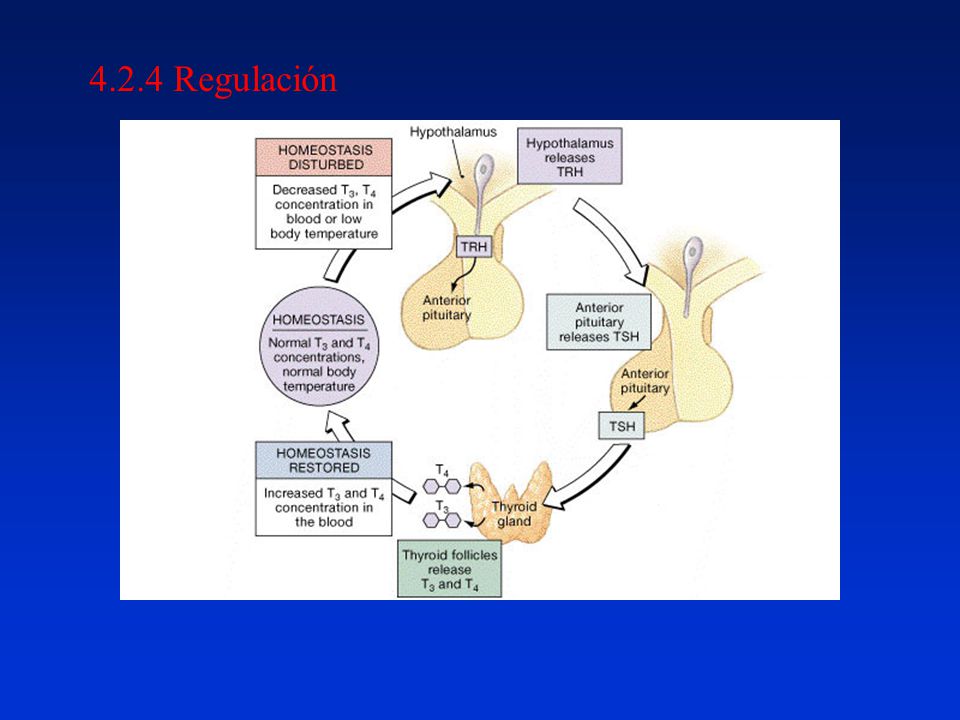 4.2.4 Regulación

HOMEOSTASIS DISTURBED

Decreased $T_3$, $T_4$ concentration in blood or low body temperature

Hypothalamus

Hypothalamus releases TRH

TRH

Anterior pituitary

Anterior pituitary releases TSH

Anterior pituitary

TSH

HOMEOSTASIS

Normal $T_3$ and $T_4$ concentrations, normal body temperature

HOMEOSTASIS RESTORED

Increased $T_3$ and $T_4$ concentration in the blood

$T_4$

$T_3$

Thyroid gland

Thyroid follicles release $T_3$ and $T_4$